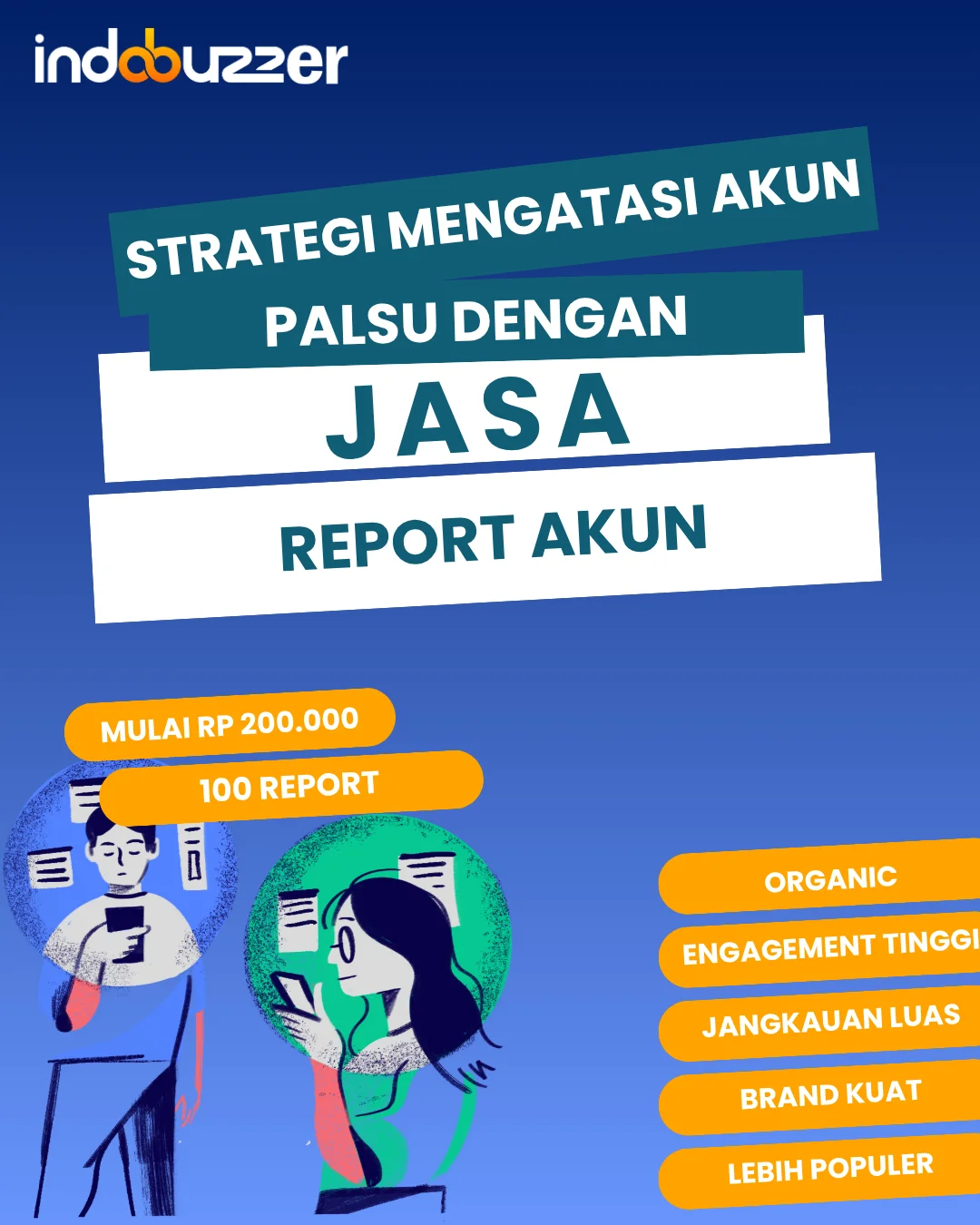 indobuzzer

STRATEGI MENGATASI AKUN PALSU DENGAN

JASA

REPORT AKUN

MULAI RP 200.000

100 REPORT

ORGANIC

ENGAGEMENT TINGGI

JANGKAUAN LUAS

BRAND KUAT

LEBIH POPULER